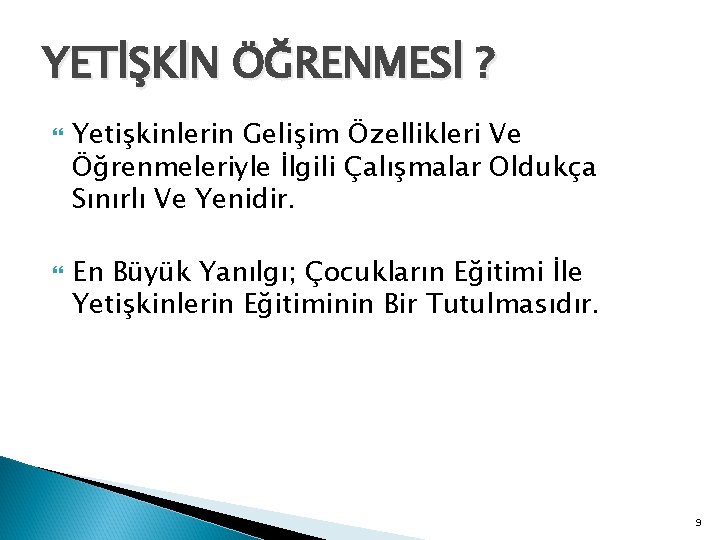 YETİŞKİN ÖĞRENMESİ ?

Yetişkinlerin Gelişim Özellikleri Ve Öğrenmeleriyle İlgili Çalışmalar Oldukça Sınırlı Ve Yenidir.

En Büyük Yanılgı; Çocukların Eğitimi İle Yetişkinlerin Eğitiminin Bir Tutulmasıdır.

9